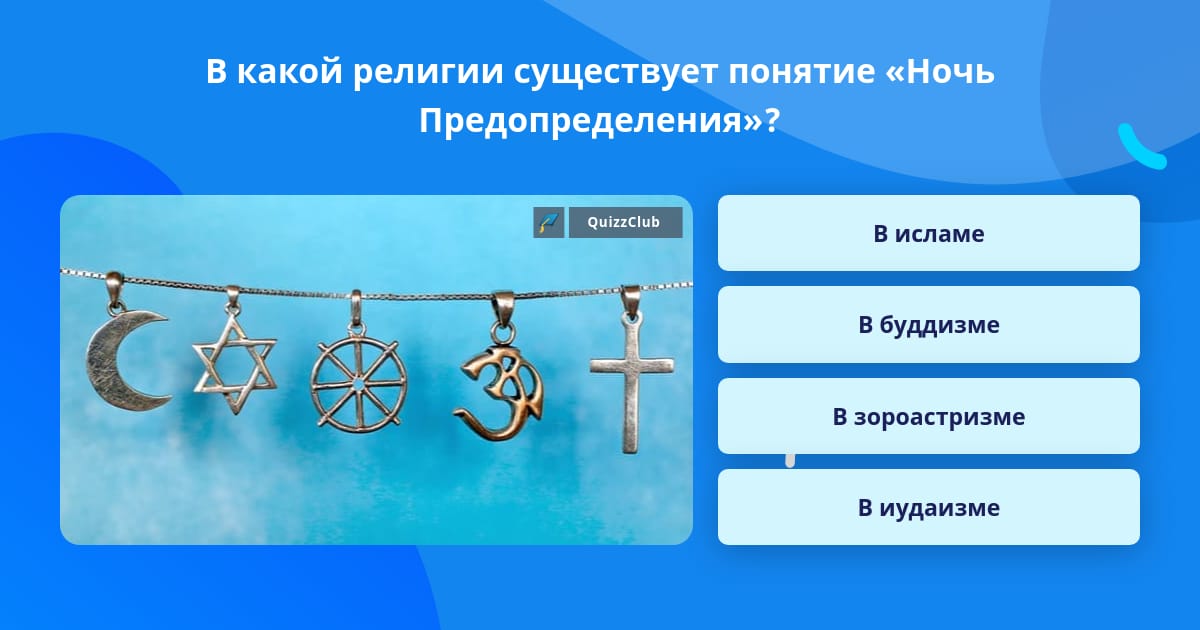 В какой религии существует понятие «Ночь Предопределения»?

QuizzClub

В исламе

В буддизме

В зороастризме

В иудаизме